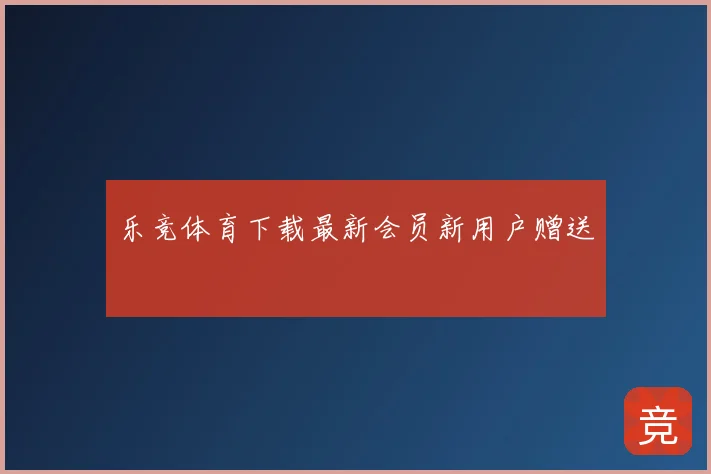 乐竞体育下载最新会员新用户赠送

竞